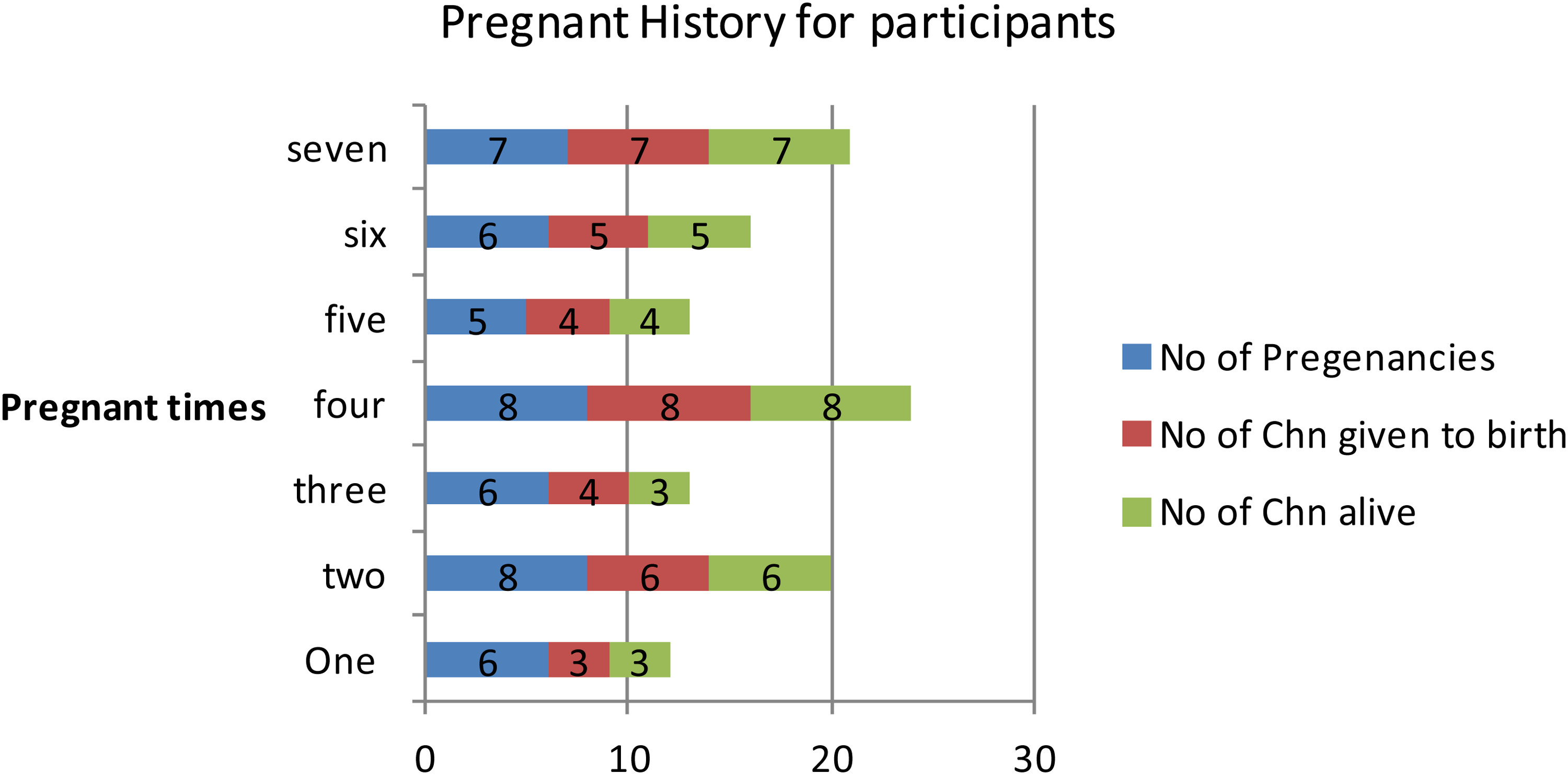 Pregnant History for participants

Pregnant times

seven 7 7 7
six 6 5 5
five 5 4 4
four 8 8 8
three 6 4 3
two 8 6 6
One 6 3 3

0 10 20 30

No of Pregenancies
No of Chn given to birth
No of Chn alive